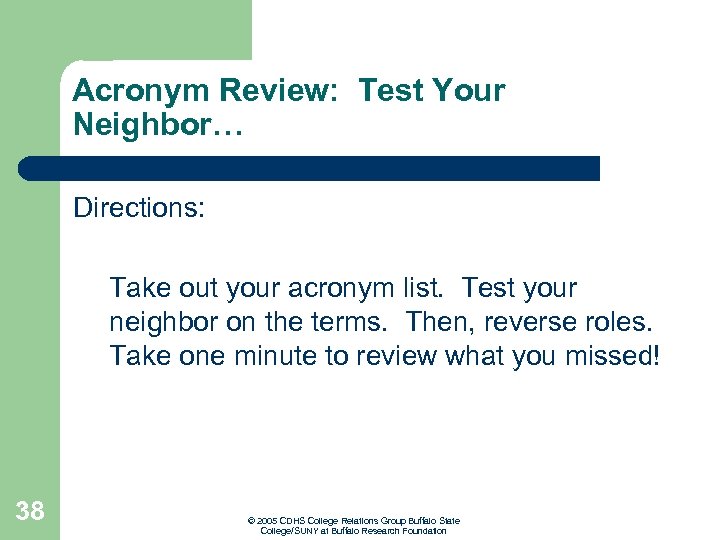 Acronym Review: Test Your Neighbor…

Directions:

Take out your acronym list. Test your neighbor on the terms. Then, reverse roles. Take one minute to review what you missed!

38

© 2005 CDHS College Relations Group Buffalo State College/SUNY at Buffalo Research Foundation